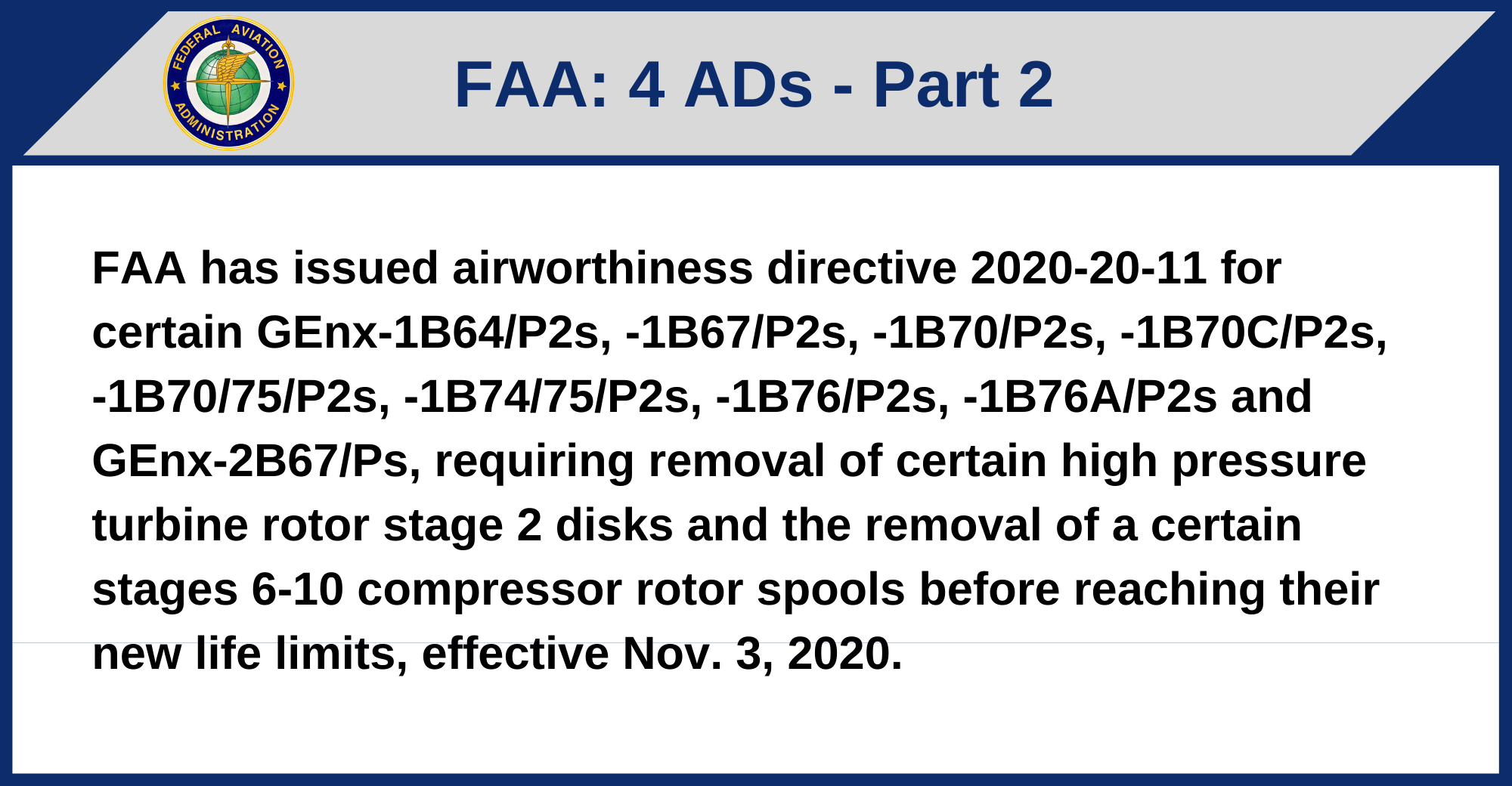 FEDERAL AVIATION ADMINISTRATION

FAA: 4 ADs - Part 2

FAA has issued airworthiness directive 2020-20-11 for certain GEnx-1B64/P2s, -1B67/P2s, -1B70/P2s, -1B70C/P2s, -1B70/75/P2s, -1B74/75/P2s, -1B76/P2s, -1B76A/P2s and GEnx-2B67/Ps, requiring removal of certain high pressure turbine rotor stage 2 disks and the removal of a certain stages 6-10 compressor rotor spools before reaching their new life limits, effective Nov. 3, 2020.